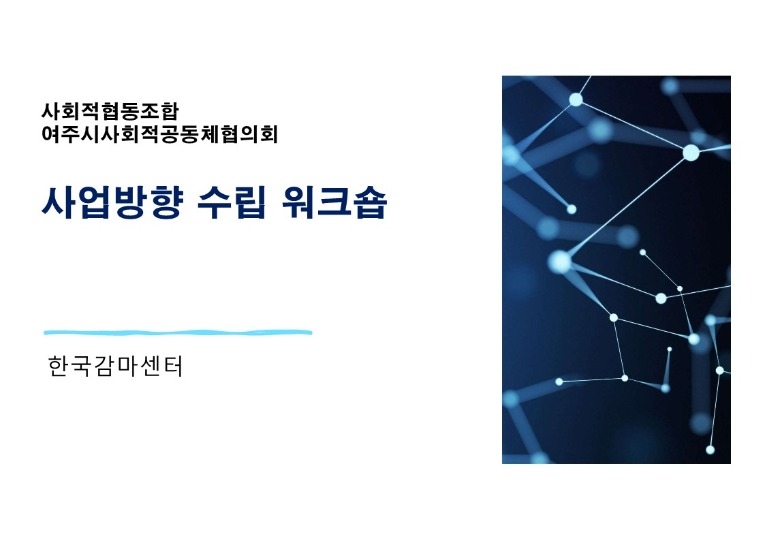 사회적협동조합
여주시사회적공동체협의회

사업방향 수립 워크숍

한국감마센터